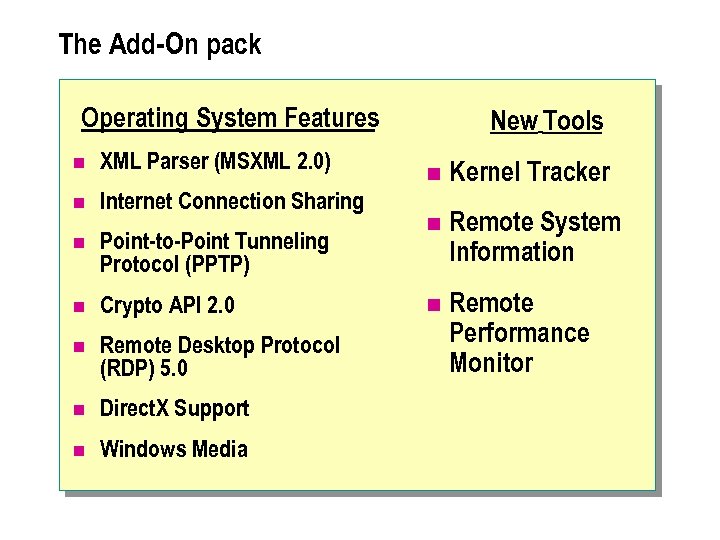 The Add-On pack

Operating System Features

- XML Parser (MSXML 2.0)
- Internet Connection Sharing
- Point-to-Point Tunneling Protocol (PPTP)
- Crypto API 2.0
- Remote Desktop Protocol (RDP) 5.0
- DirectX Support
- Windows Media

New Tools

- Kernel Tracker
- Remote System Information
- Remote Performance Monitor